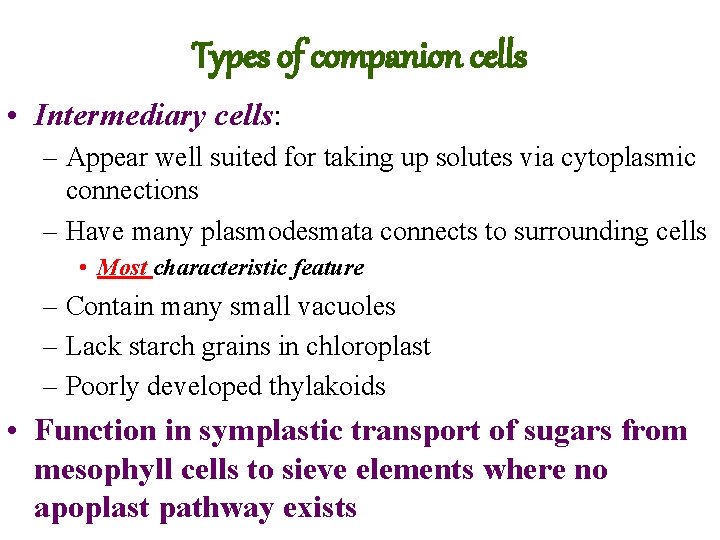 Types of companion cells

• Intermediary cells:
– Appear well suited for taking up solutes via cytoplasmic connections
– Have many plasmodesmata connects to surrounding cells
• Most characteristic feature
– Contain many small vacuoles
– Lack starch grains in chloroplast
– Poorly developed thylakoids
• Function in symplastic transport of sugars from mesophyll cells to sieve elements where no apoplast pathway exists